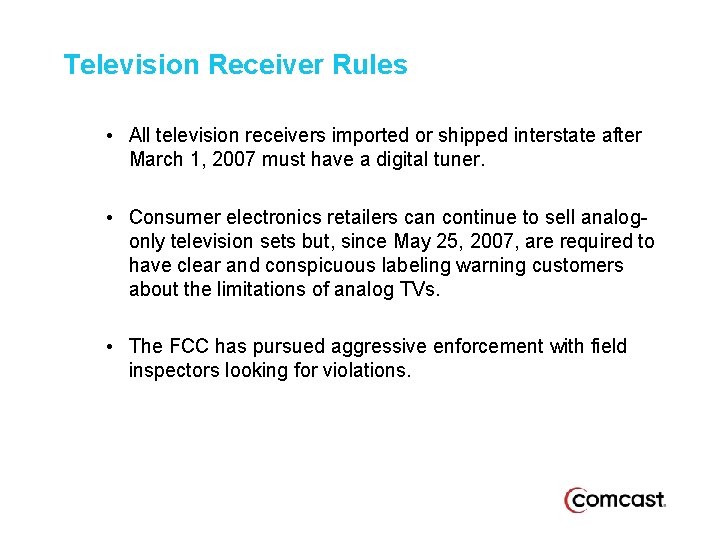 Television Receiver Rules

• All television receivers imported or shipped interstate after March 1, 2007 must have a digital tuner.

• Consumer electronics retailers can continue to sell analog-only television sets but, since May 25, 2007, are required to have clear and conspicuous labeling warning customers about the limitations of analog TVs.

• The FCC has pursued aggressive enforcement with field inspectors looking for violations.

comcast.